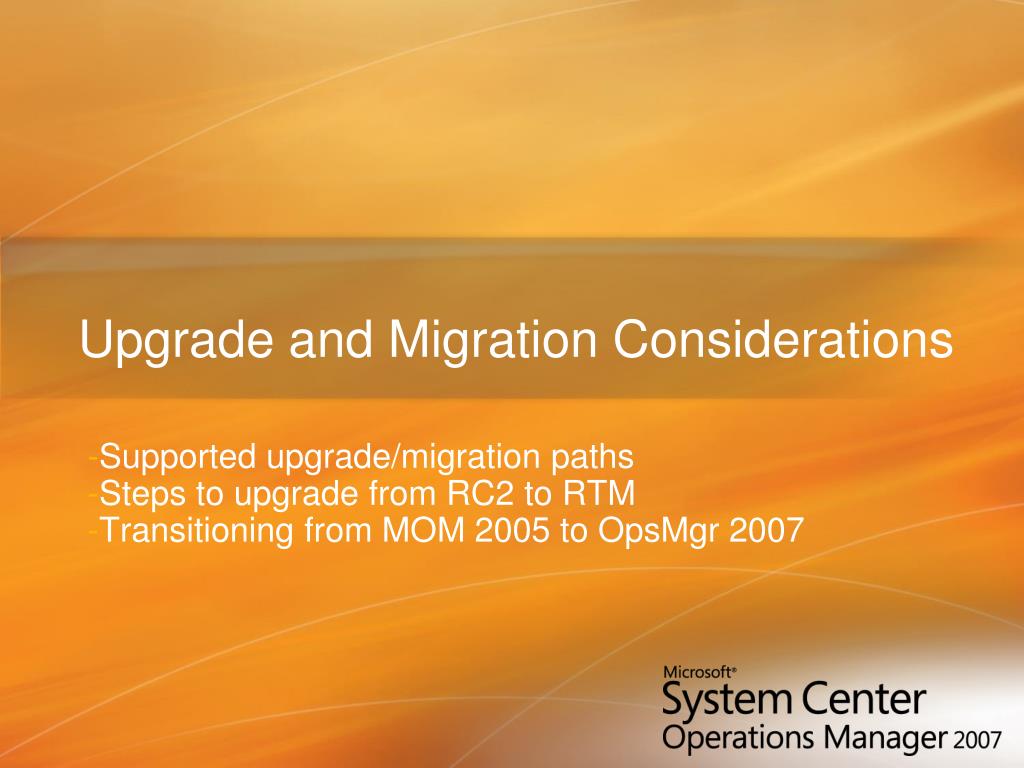 Upgrade and Migration Considerations

-Supported upgrade/migration paths
-Steps to upgrade from RC2 to RTM
-Transitioning from MOM 2005 to OpsMgr 2007

Microsoft®
System Center
Operations Manager 2007